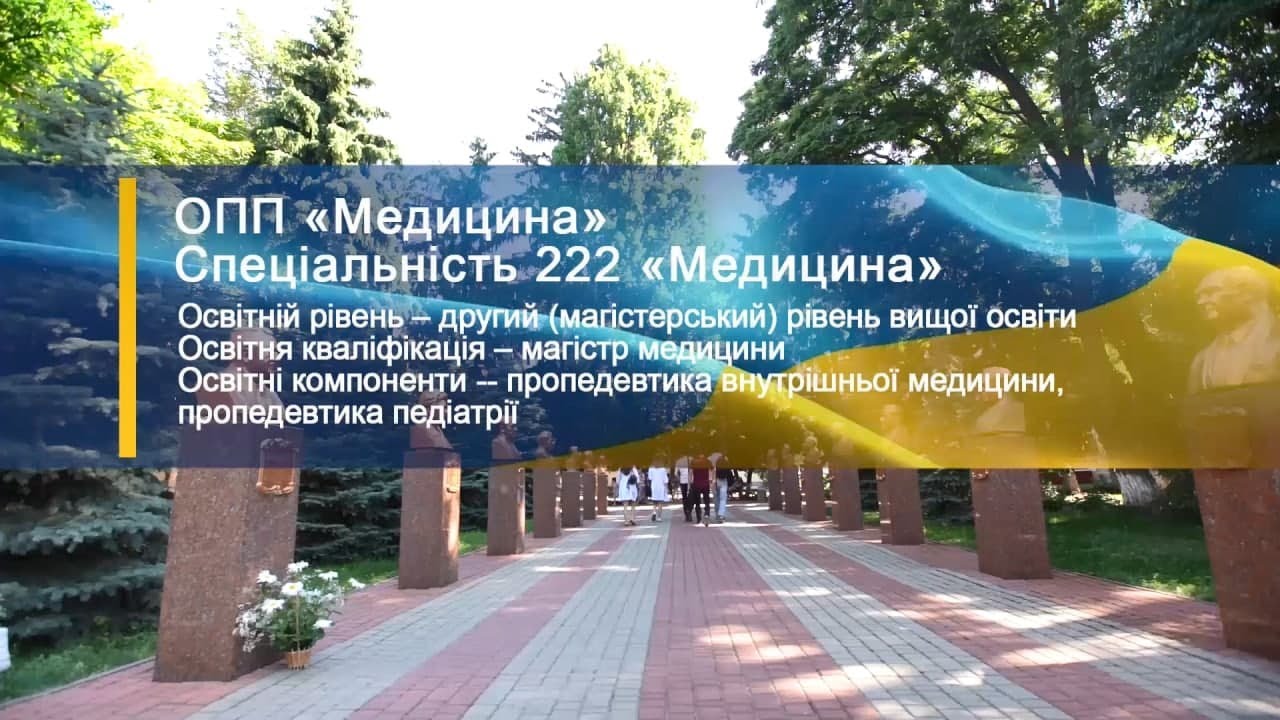 ОПП «Медицина»
Спеціальність 222 «Медицина»

Освітній рівень – другий (магістерський) рівень вищої освіти
Освітня кваліфікація – магістр медицини
Освітні компоненти -- пропедевтика внутрішньої медицини, пропедевтика педіатрії